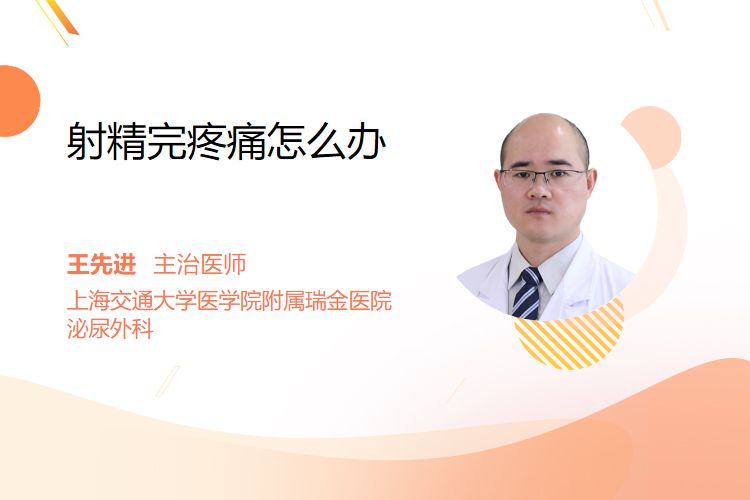 射精完疼痛怎么办

王先进 主治医师
上海交通大学医学院附属瑞金医院
泌尿外科